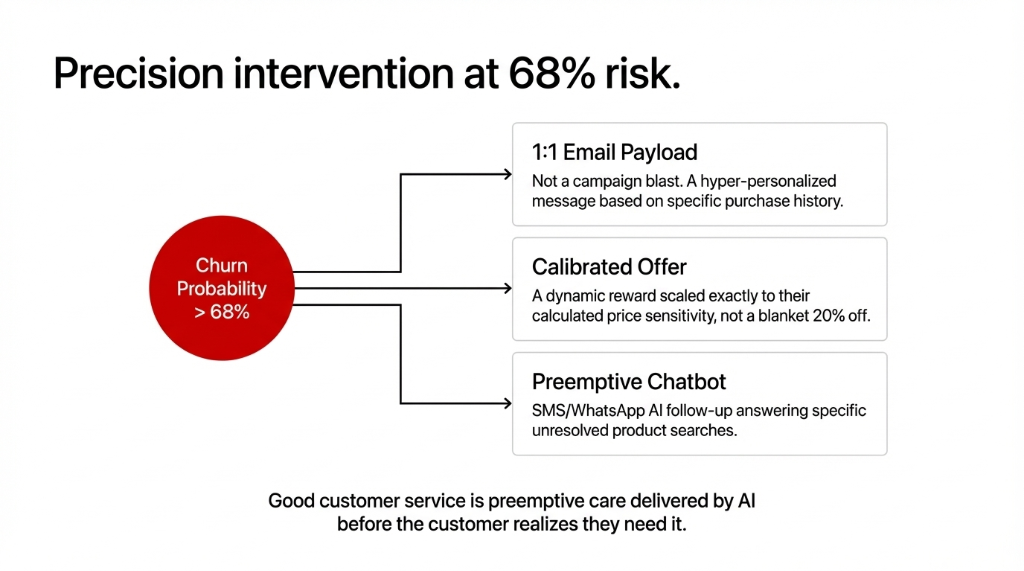 Precision intervention at 68% risk.

Churn Probability > 68%

1:1 Email Payload

Not a campaign blast. A hyper-personalized message based on specific purchase history.

Calibrated Offer

A dynamic reward scaled exactly to their calculated price sensitivity, not a blanket 20% off.

Preemptive Chatbot

SMS/WhatsApp AI follow-up answering specific unresolved product searches.

Good customer service is preemptive care delivered by AI before the customer realizes they need it.